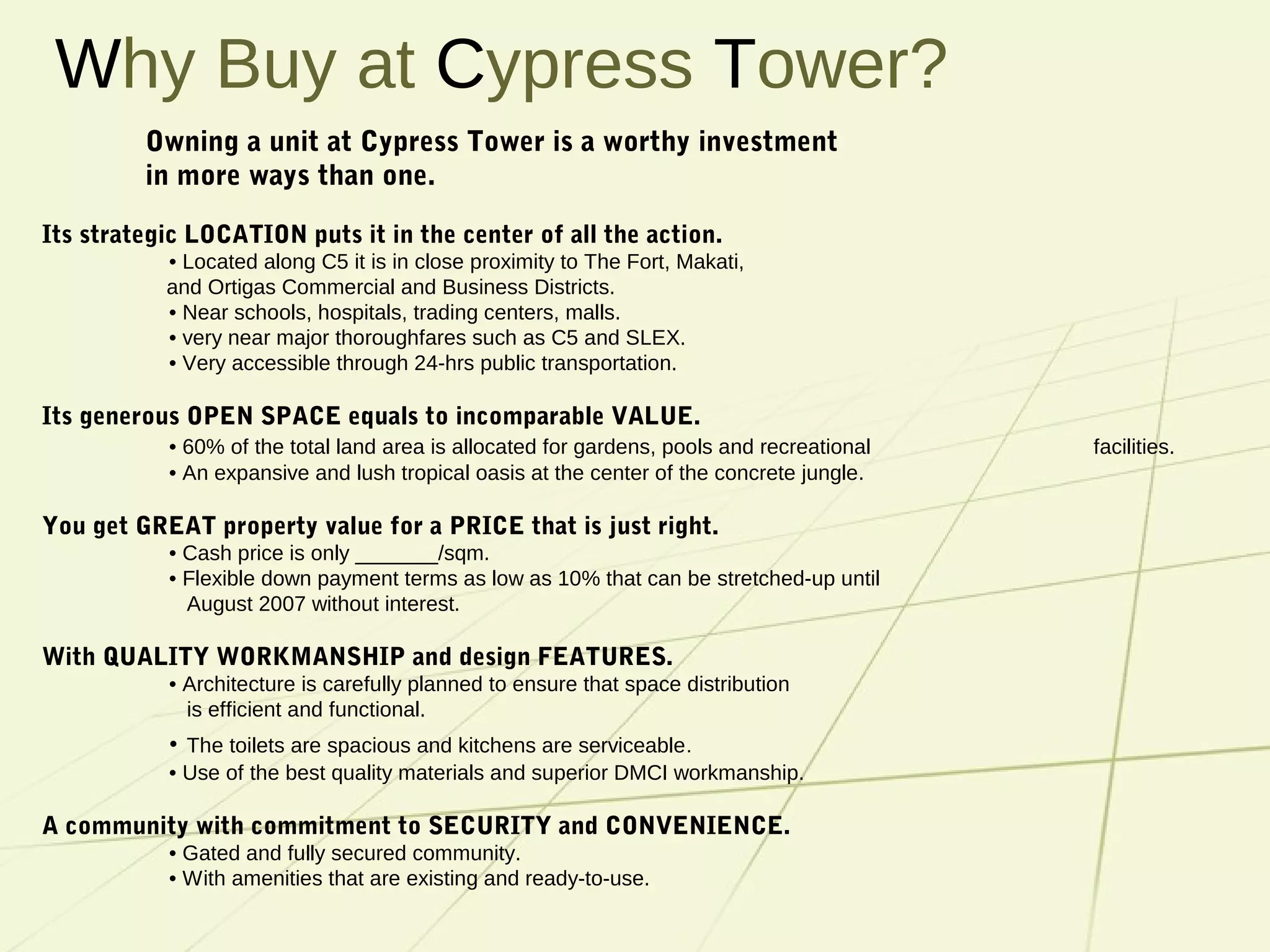 Why Buy at Cypress Tower?

Owning a unit at Cypress Tower is a worthy investment in more ways than one.

Its strategic LOCATION puts it in the center of all the action.
• Located along C5 it is in close proximity to The Fort, Makati, and Ortigas Commercial and Business Districts.
• Near schools, hospitals, trading centers, malls.
• very near major thoroughfares such as C5 and SLEX.
• Very accessible through 24-hrs public transportation.

Its generous OPEN SPACE equals to incomparable VALUE.
• 60% of the total land area is allocated for gardens, pools and recreational facilities.
• An expansive and lush tropical oasis at the center of the concrete jungle.

You get GREAT property value for a PRICE that is just right.
• Cash price is only _______/sqm.
• Flexible down payment terms as low as 10% that can be stretched-up until August 2007 without interest.

With QUALITY WORKMANSHIP and design FEATURES.
• Architecture is carefully planned to ensure that space distribution is efficient and functional.
• The toilets are spacious and kitchens are serviceable.
• Use of the best quality materials and superior DMCI workmanship.

A community with commitment to SECURITY and CONVENIENCE.
• Gated and fully secured community.
• With amenities that are existing and ready-to-use.